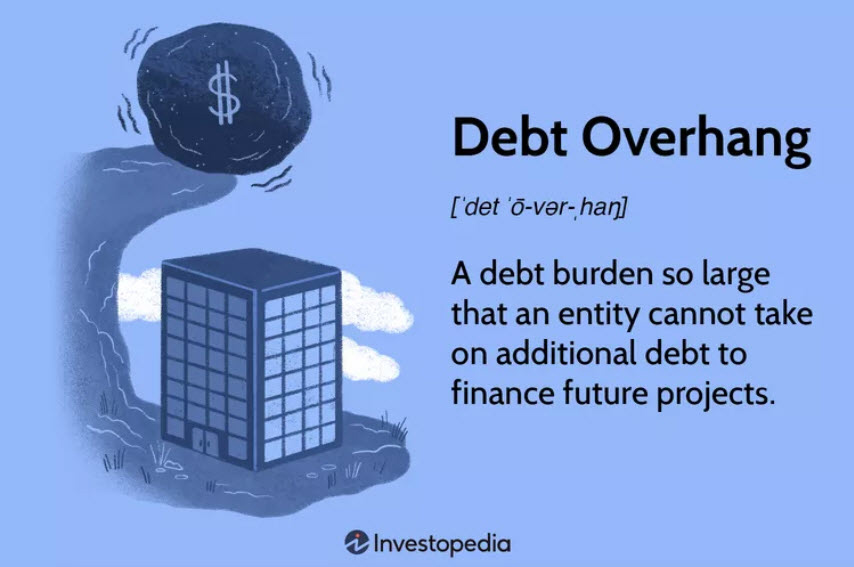 $

Debt Overhang

[ˈdet ˈō-vər-ˌhaŋ]

A debt burden so large that an entity cannot take on additional debt to finance future projects.

Investopedia